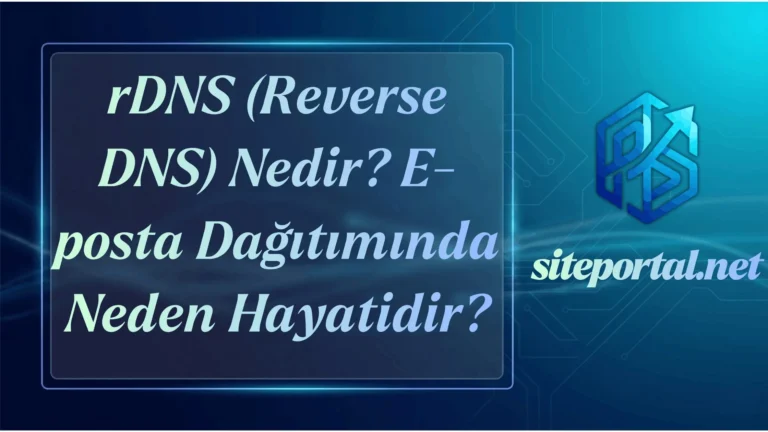 rDNS (Reverse DNS) Nedir? E-posta Dağıtımında Neden Hayatidir?

siteportal.net